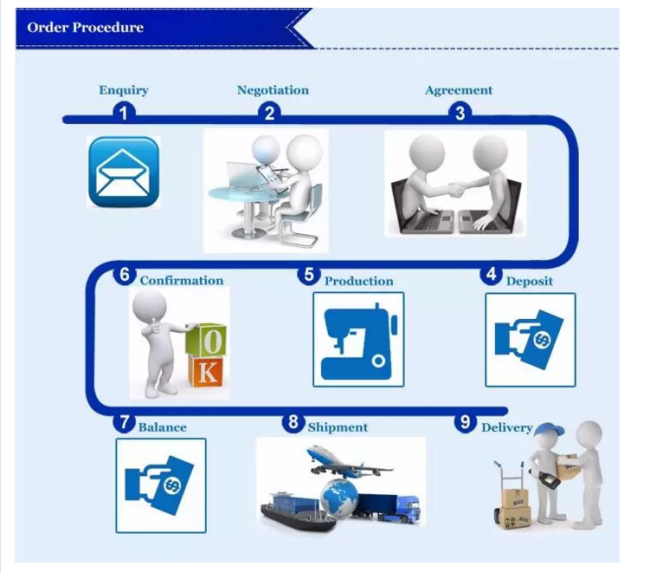 Order Procedure

Enquiry
1

Negotiation
2

Agreement
3

6 Confirmation

O
K

5 Production

4 Deposit

7 Balance

8 Shipment

9 Delivery